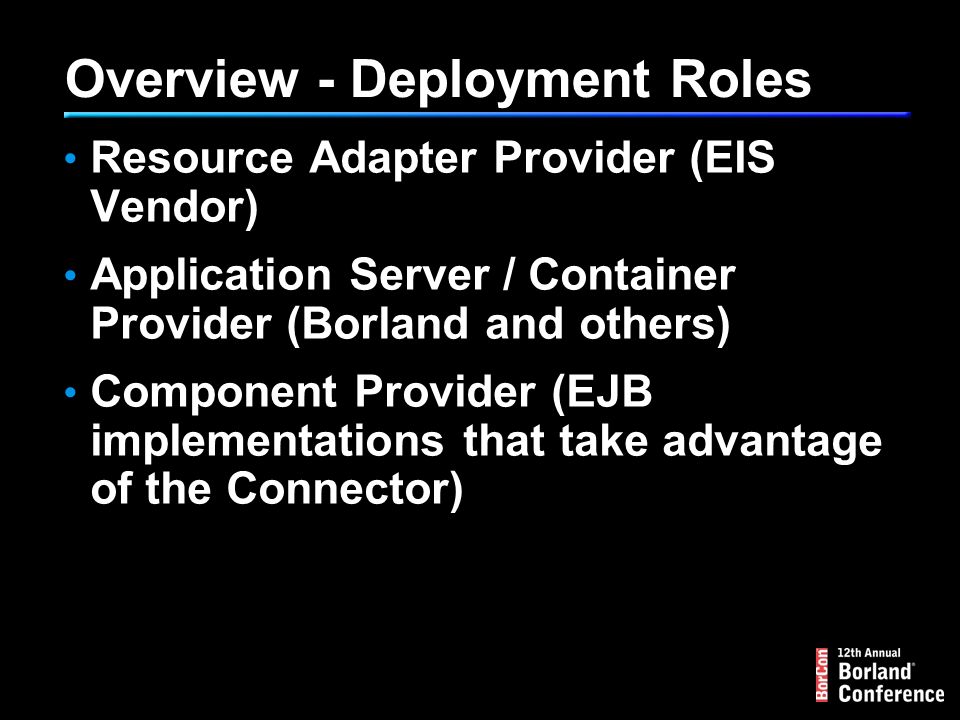 Overview - Deployment Roles

• Resource Adapter Provider (EIS Vendor)

• Application Server / Container Provider (Borland and others)

• Component Provider (EJB implementations that take advantage of the Connector)

BorCon 12th Annual Borland® Conference